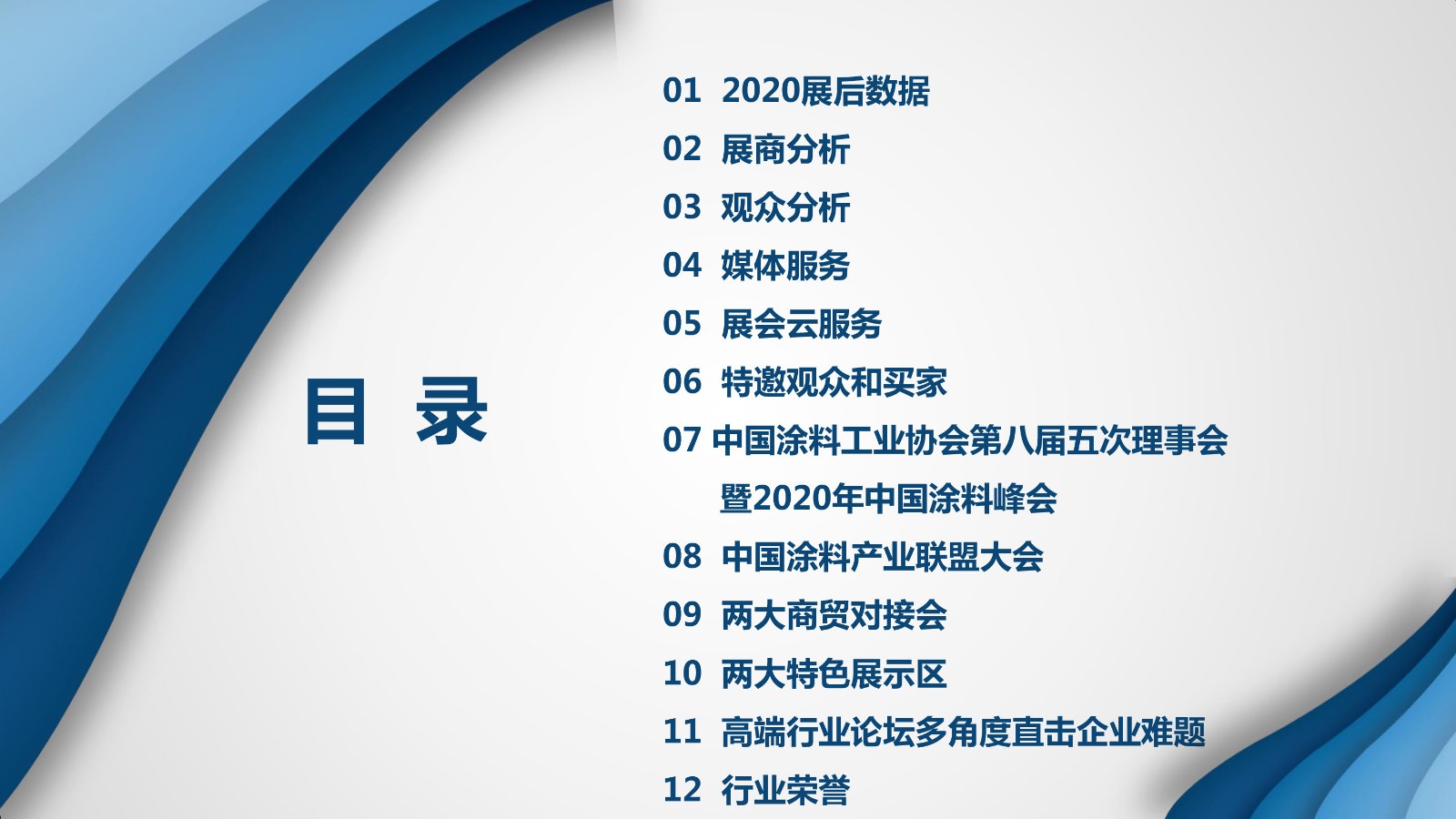 目 录

01 2020展后数据
02 展商分析
03 观众分析
04 媒体服务
05 展会云服务
06 特邀观众和买家
07 中国涂料工业协会第八届五次理事会暨2020年中国涂料峰会
08 中国涂料产业联盟大会
09 两大商贸对接会
10 两大特色展示区
11 高端行业论坛多角度直击企业难题
12 行业荣誉